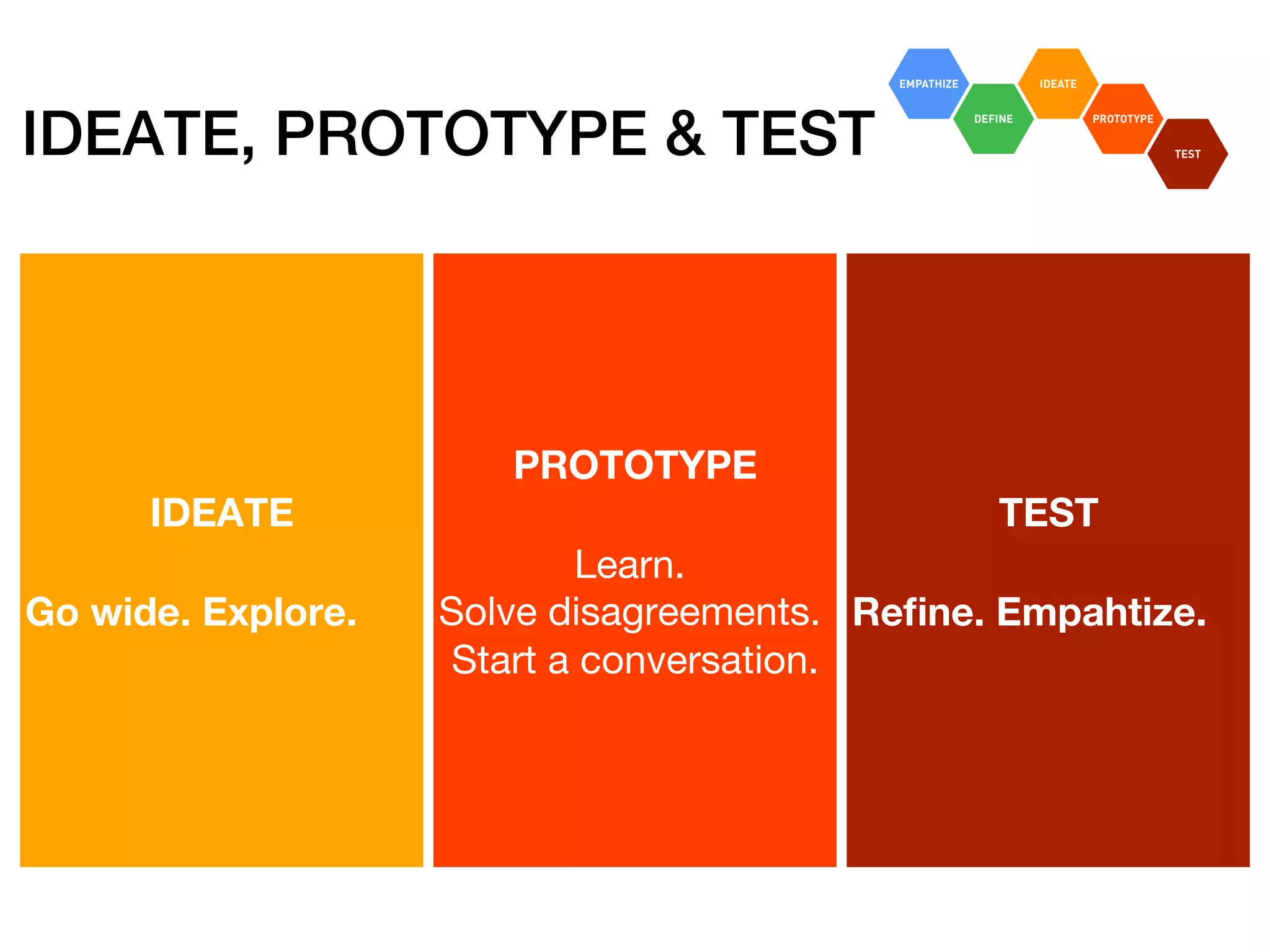 IDEATE, PROTOTYPE & TEST

EMPATHIZE
DEFINE
IDEATE
PROTOTYPE
TEST

IDEATE

Go wide. Explore.

PROTOTYPE

Learn.
Solve disagreements.
Start a conversation.

TEST

Refine. Empahtize.